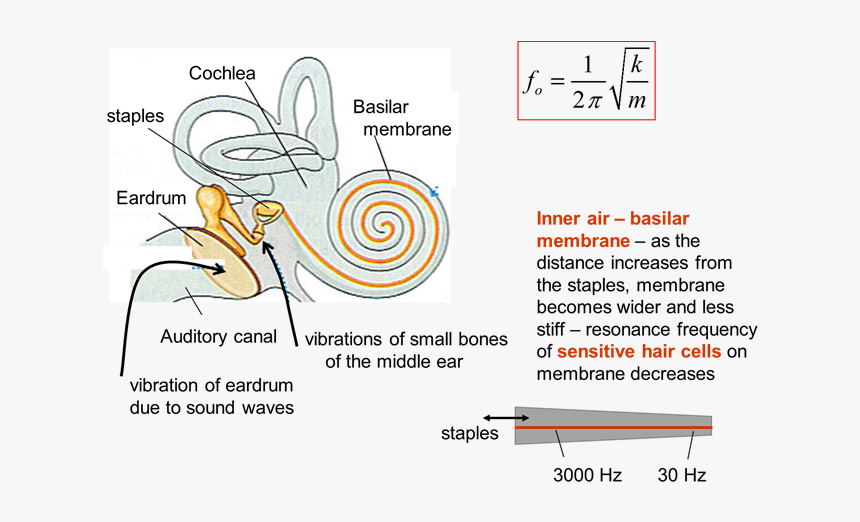 Cochlea

staples

Basilar membrane

Eardrum

Auditory canal

vibrations of small bones of the middle ear

vibration of eardrum due to sound waves

$f_o = \frac{1}{2\pi}\sqrt{\frac{k}{m}}$

Inner air – basilar membrane – as the distance increases from the staples, membrane becomes wider and less stiff – resonance frequency of sensitive hair cells on membrane decreases

staples

3000 Hz

30 Hz